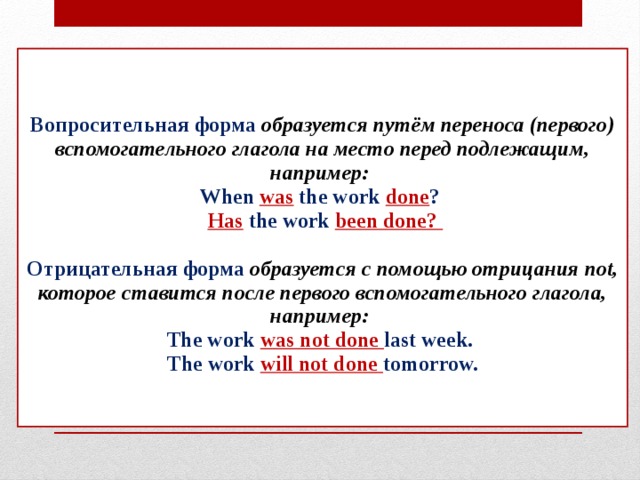 Вопросительная форма образуется путём переноса (первого) вспомогательного глагола на место перед подлежащим, например:
When was the work done?
Has the work been done?

Отрицательная форма образуется с помощью отрицания not, которое ставится после первого вспомогательного глагола, например:
The work was not done last week.
The work will not done tomorrow.